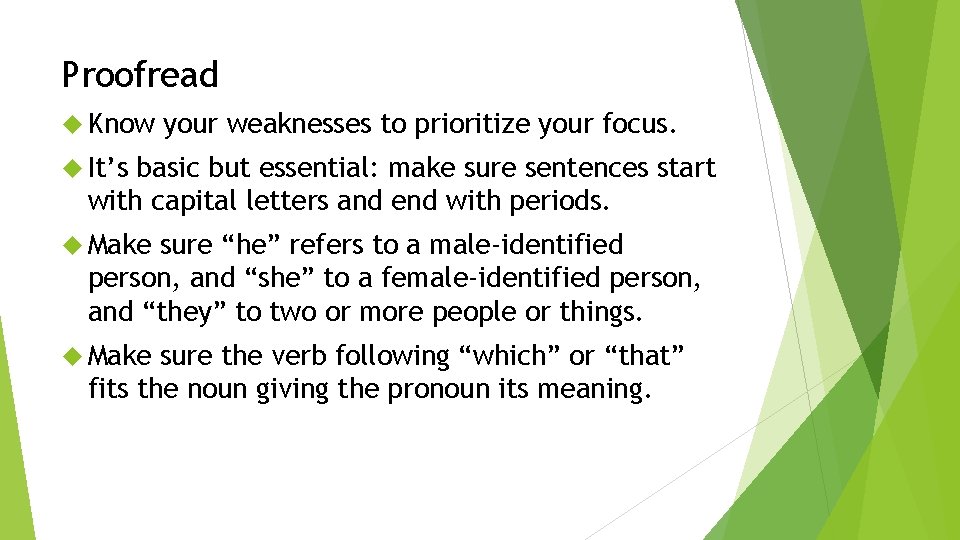 Proofread

Know your weaknesses to prioritize your focus.

It’s basic but essential: make sure sentences start with capital letters and end with periods.

Make sure “he” refers to a male-identified person, and “she” to a female-identified person, and “they” to two or more people or things.

Make sure the verb following “which” or “that” fits the noun giving the pronoun its meaning.